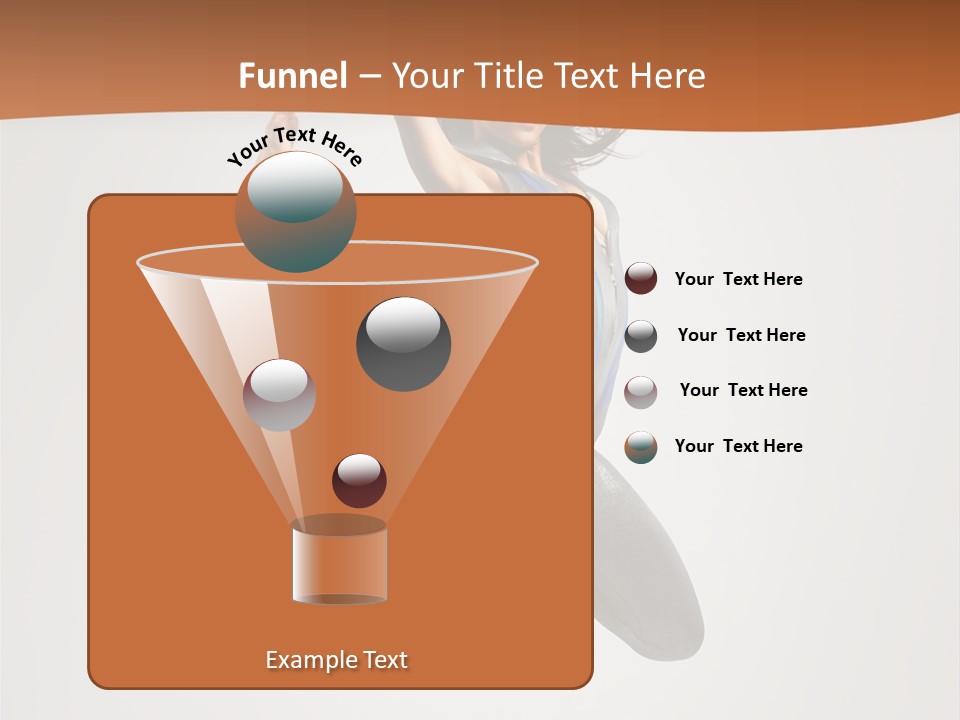 Funnel – Your Title Text Here

Your Text Here

Your Text Here

Your Text Here

Your Text Here

Your Text Here

Example Text